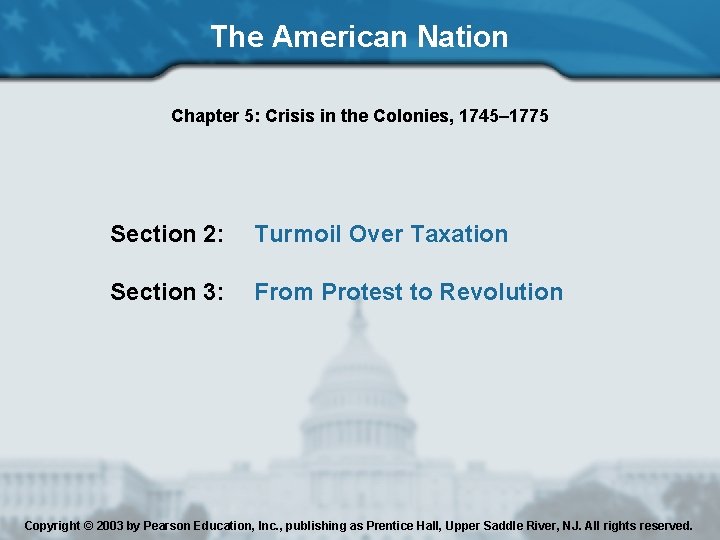 The American Nation

Chapter 5: Crisis in the Colonies, 1745–1775

Section 2: Turmoil Over Taxation

Section 3: From Protest to Revolution

Copyright © 2003 by Pearson Education, Inc., publishing as Prentice Hall, Upper Saddle River, NJ. All rights reserved.